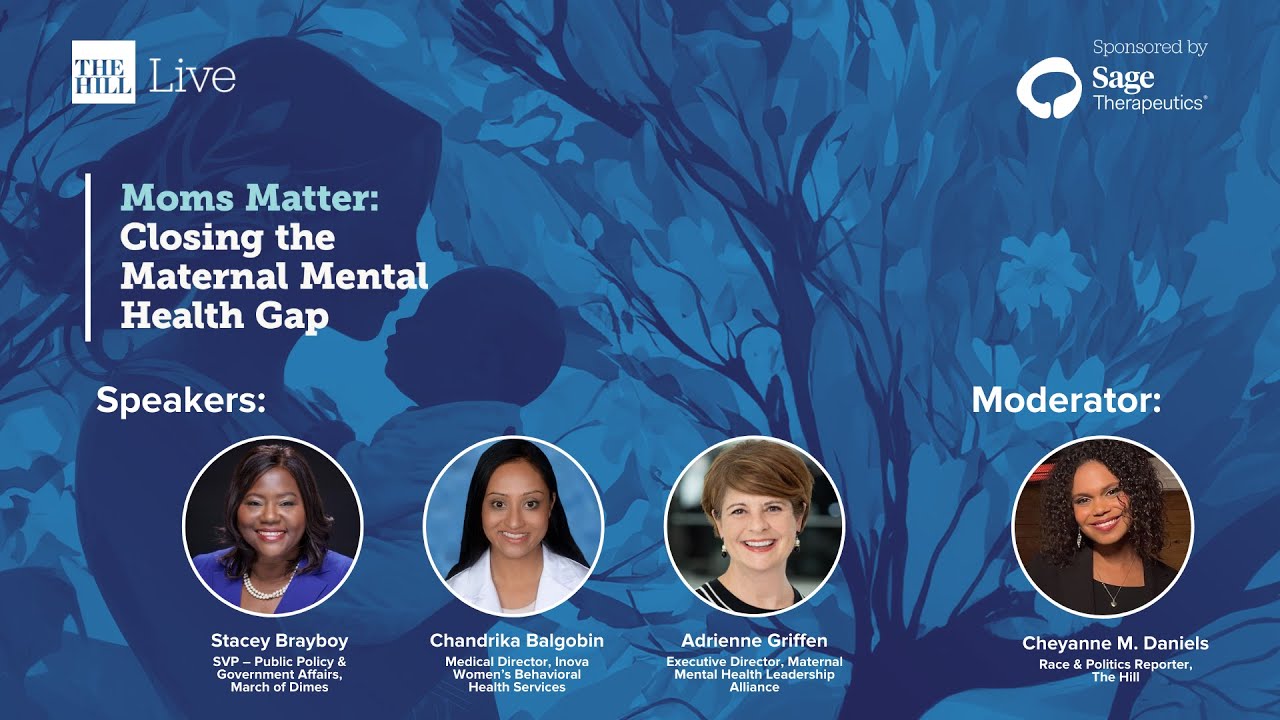 THE HILL Live

Sponsored by
Sage
Therapeutics®

Moms Matter:
Closing the Maternal Mental Health Gap

Speakers:

Stacey Brayboy
SVP – Public Policy & Government Affairs, March of Dimes

Chandrika Balgobin
Medical Director, Inova Women's Behavioral Health Services

Adrienne Griffen
Executive Director, Maternal Mental Health Leadership Alliance

Moderator:

Cheyanne M. Daniels
Race & Politics Reporter, The Hill